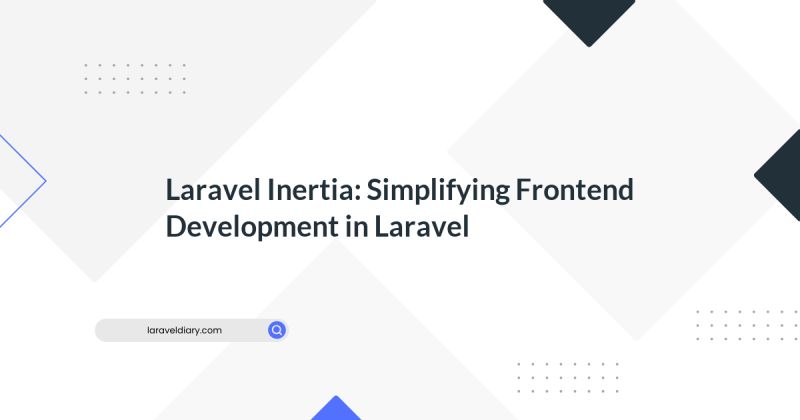 Laravel Inertia: Simplifying Frontend Development in Laravel

laraveldiary.com